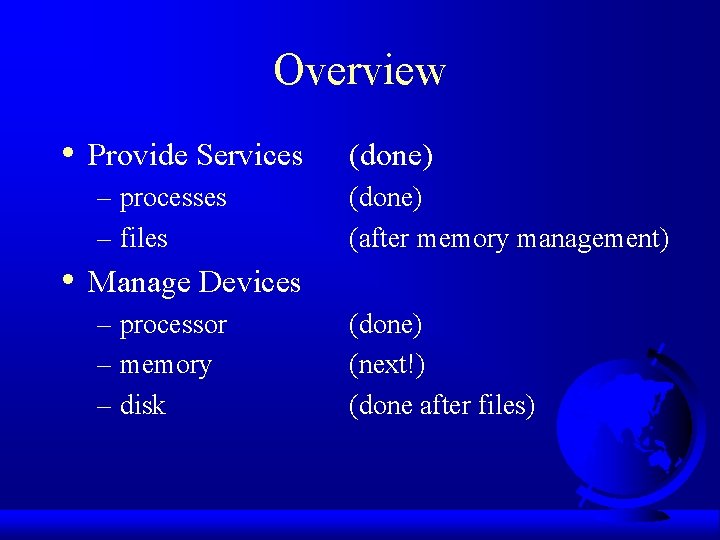 Overview

• Provide Services (done)
– processes (done)
– files (after memory management)

• Manage Devices
– processor (done)
– memory (next!)
– disk (done after files)